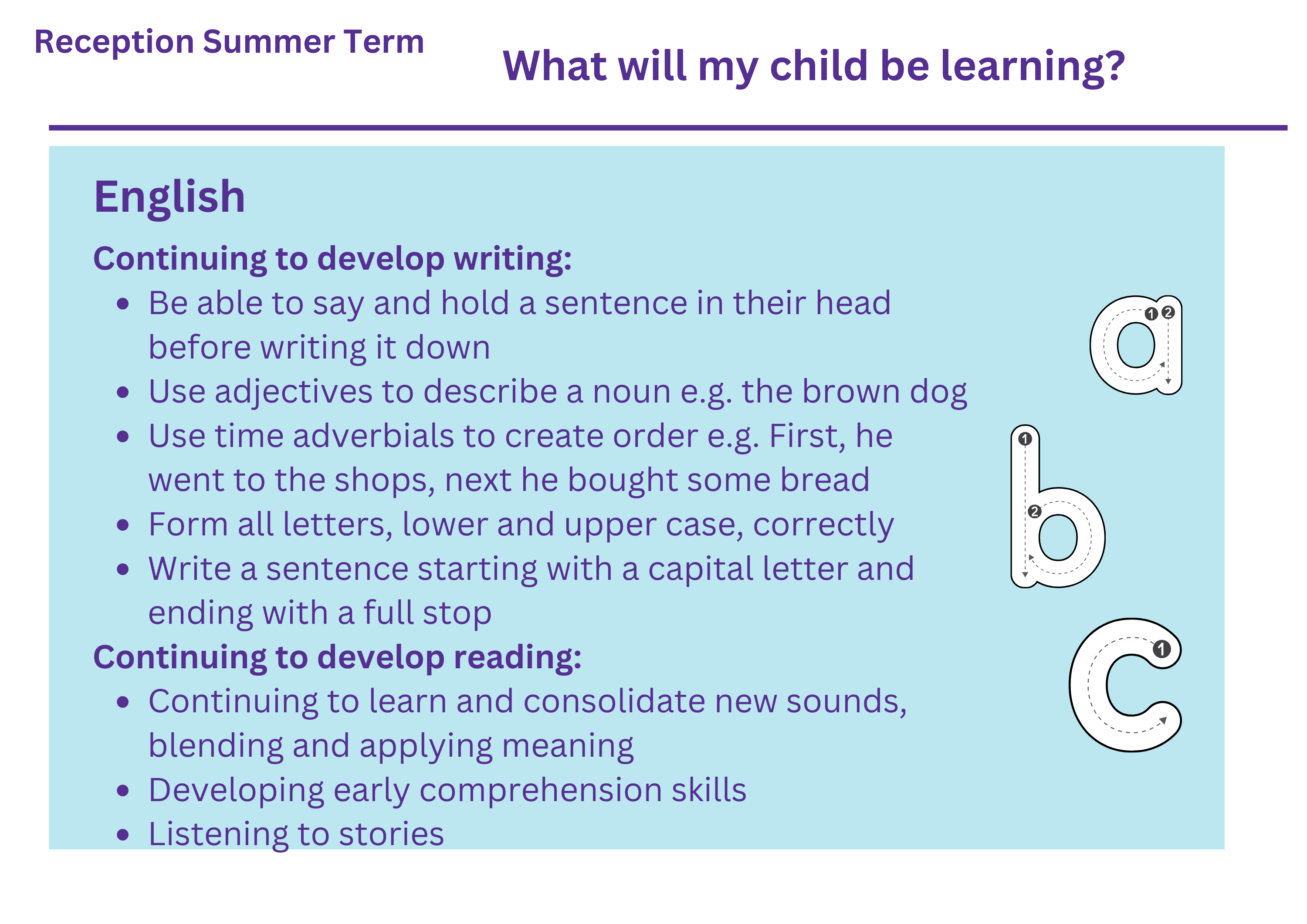 Reception Summer Term

What will my child be learning?

English

Continuing to develop writing:

- Be able to say and hold a sentence in their head before writing it down
- Use adjectives to describe a noun e.g. the brown dog
- Use time adverbials to create order e.g. First, he went to the shops, next he bought some bread
- Form all letters, lower and upper case, correctly
- Write a sentence starting with a capital letter and ending with a full stop

Continuing to develop reading:

- Continuing to learn and consolidate new sounds, blending and applying meaning
- Developing early comprehension skills
- Listening to stories

a 1 2
b 1 2
c 1